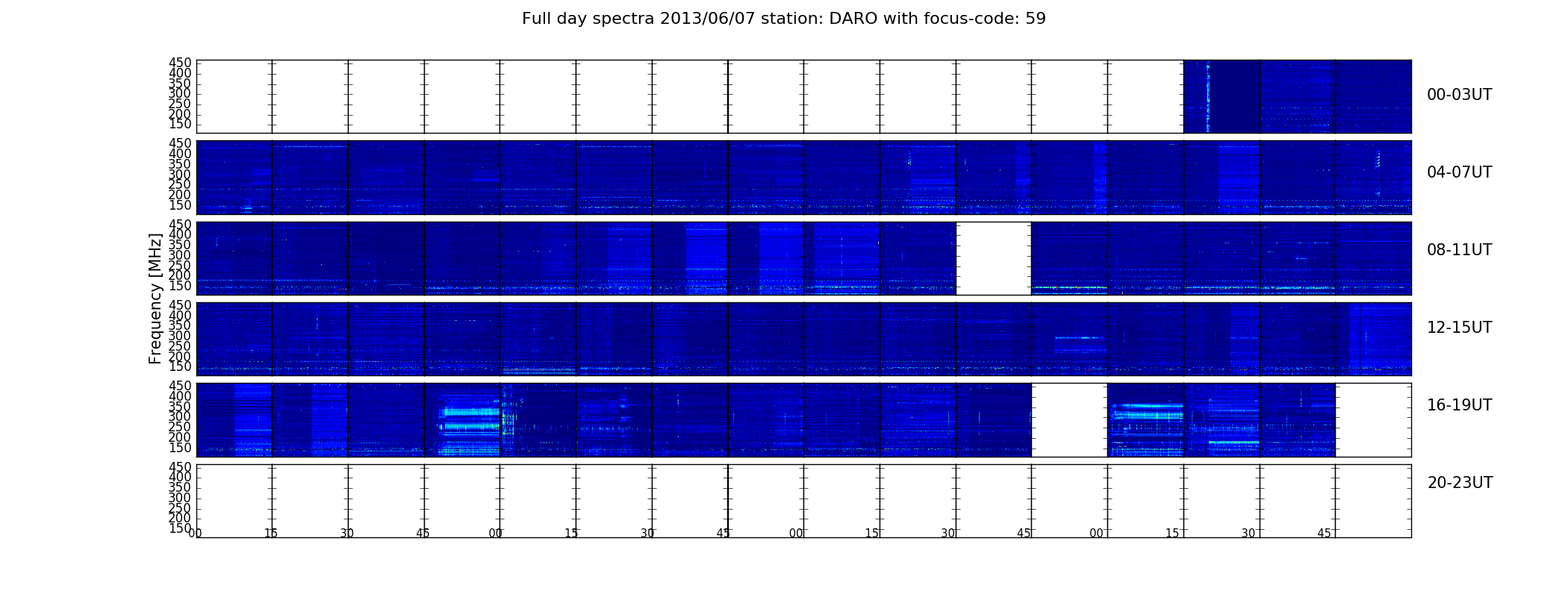 Full day spectra 2013/06/07 station: DARO with focus-code: 59

Frequency [MHz]

450
400
350
300
250
200
150

00-03UT

450
400
350
300
250
200
150

04-07UT

450
400
350
300
250
200
150

08-11UT

450
400
350
300
250
200
150

12-15UT

450
400
350
300
250
200
150

16-19UT

450
400
350
300
250
200
150

20-23UT

00 15 30 45 00 15 30 45 00 15 30 45 00 15 30 45